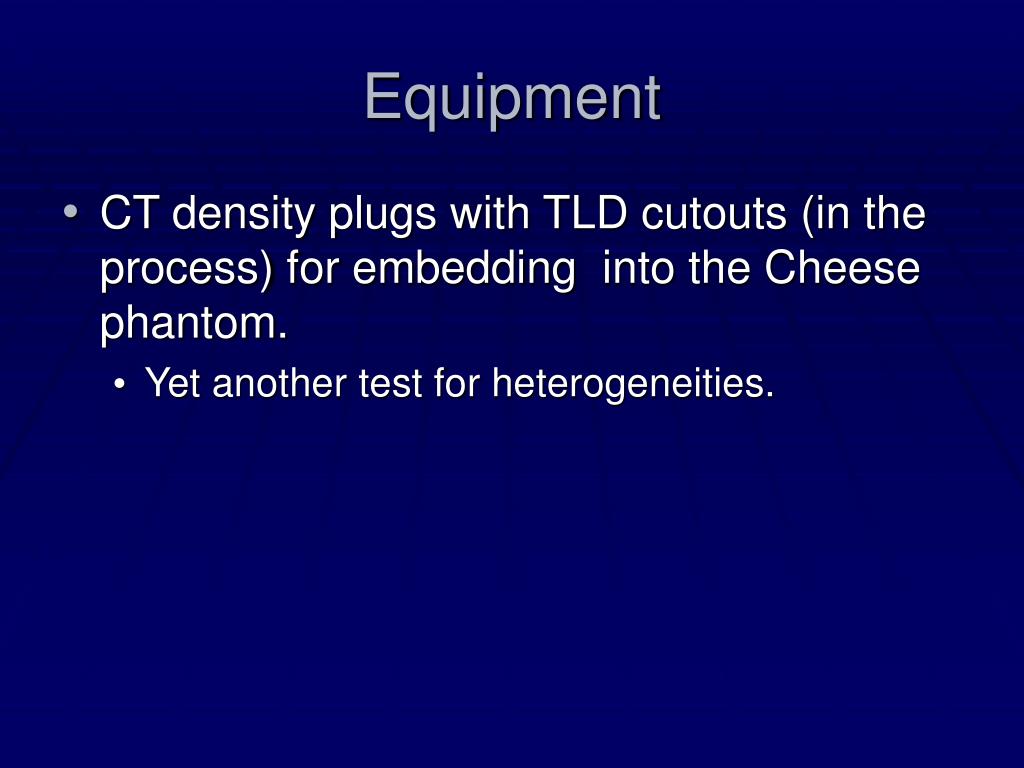 Equipment

• CT density plugs with TLD cutouts (in the process) for embedding into the Cheese phantom.

• Yet another test for heterogeneities.